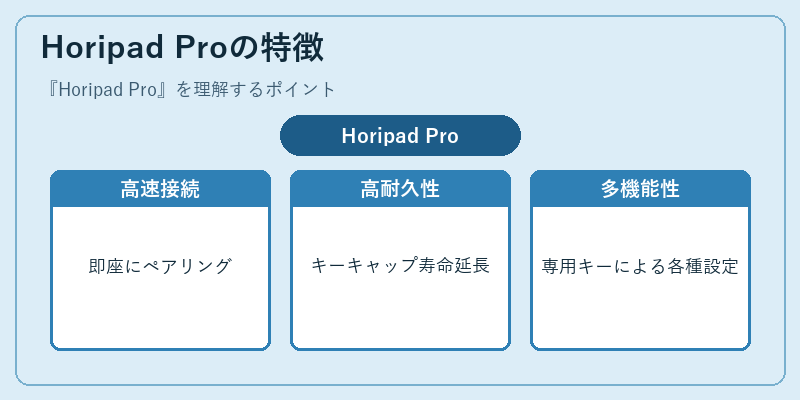 Horipad Proの特徴

『Horipad Pro』を理解するポイント

Horipad Pro

高速接続

即座にペアリング

高耐久性

キーキャップ寿命延長

多機能性

専用キーによる各種設定